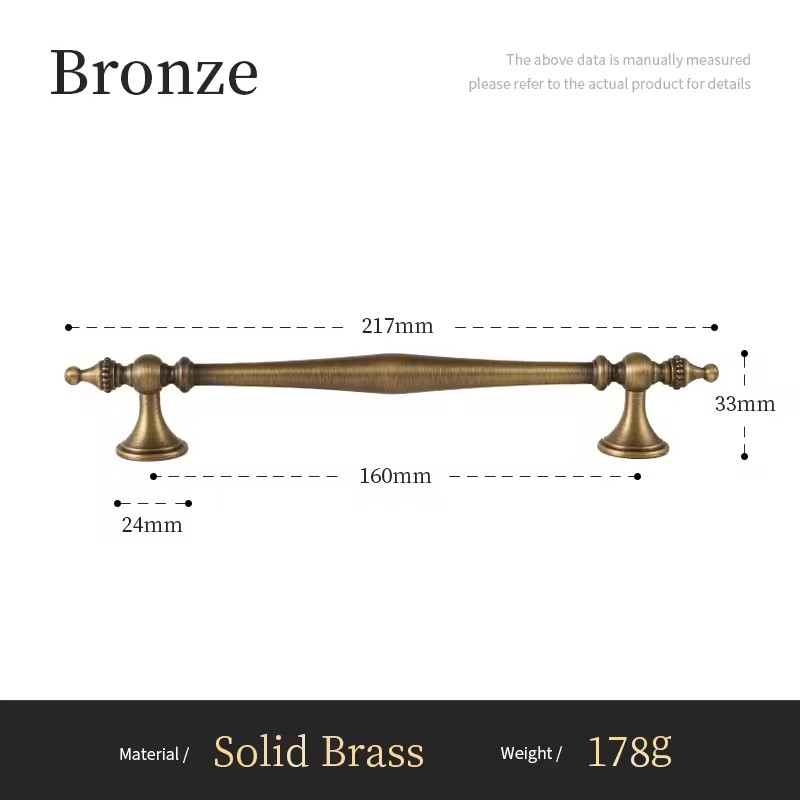 Bronze

The above data is manually measured
please refer to the actual product for details

217mm

33mm

160mm

24mm

Material / Solid Brass Weight / 178g